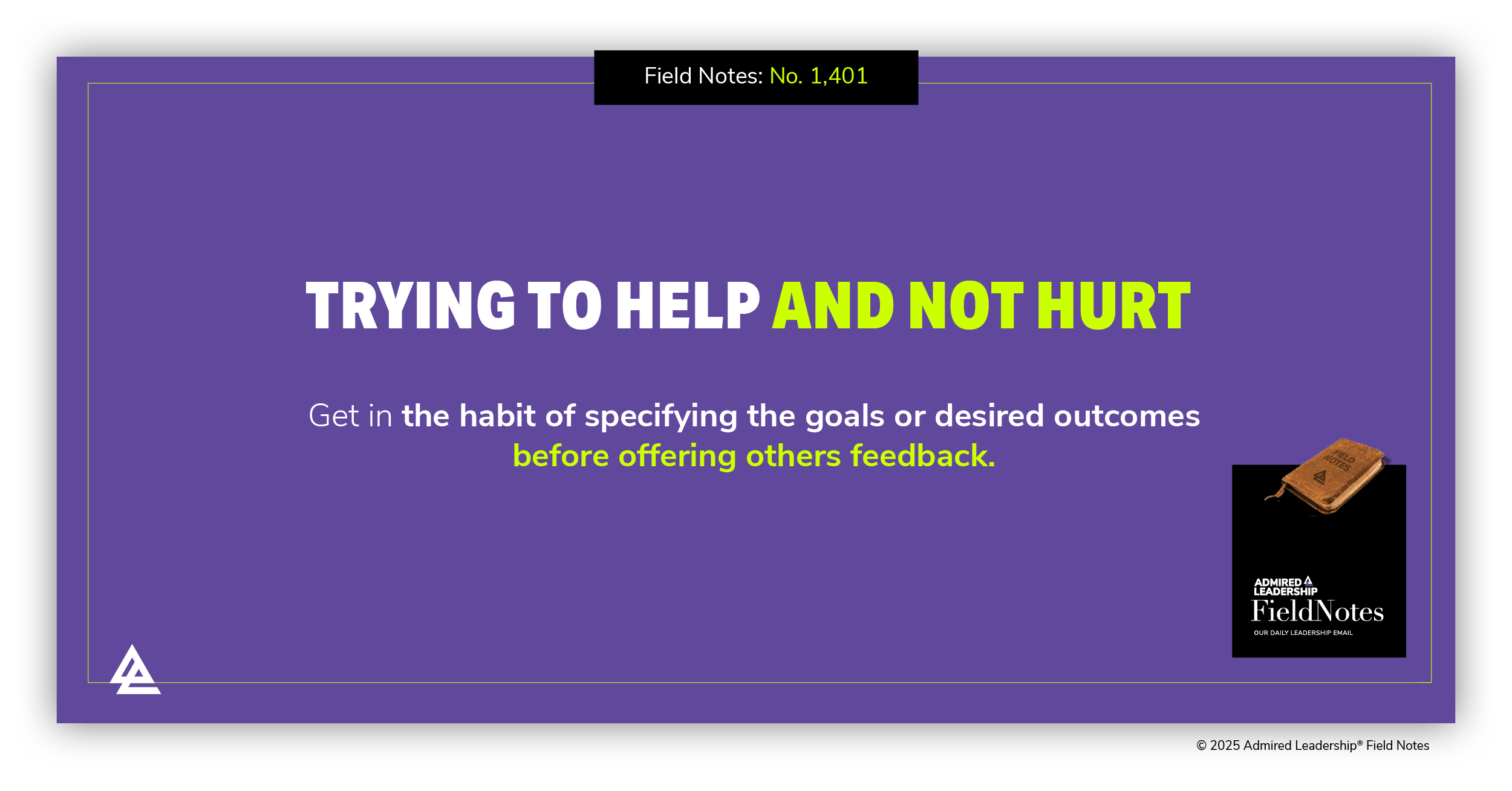 Field Notes: No. 1,401

TRYING TO HELP AND NOT HURT

Get in the habit of specifying the goals or desired outcomes before offering others feedback.

FIELD NOTES

ADMIRED LEADERSHIP
FieldNotes
OUR DAILY LEADERSHIP EMAIL

© 2025 Admired Leadership® Field Notes